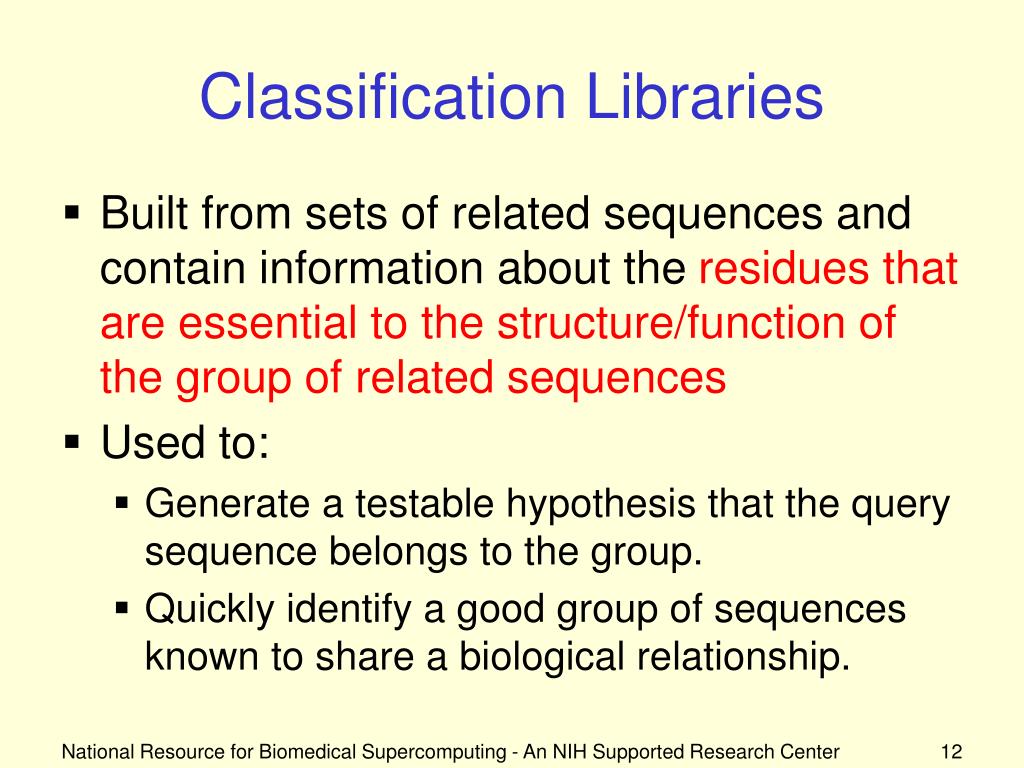 Classification Libraries

▪ Built from sets of related sequences and contain information about the residues that are essential to the structure/function of the group of related sequences

▪ Used to:

▪ Generate a testable hypothesis that the query sequence belongs to the group.

▪ Quickly identify a good group of sequences known to share a biological relationship.

National Resource for Biomedical Supercomputing - An NIH Supported Research Center 12